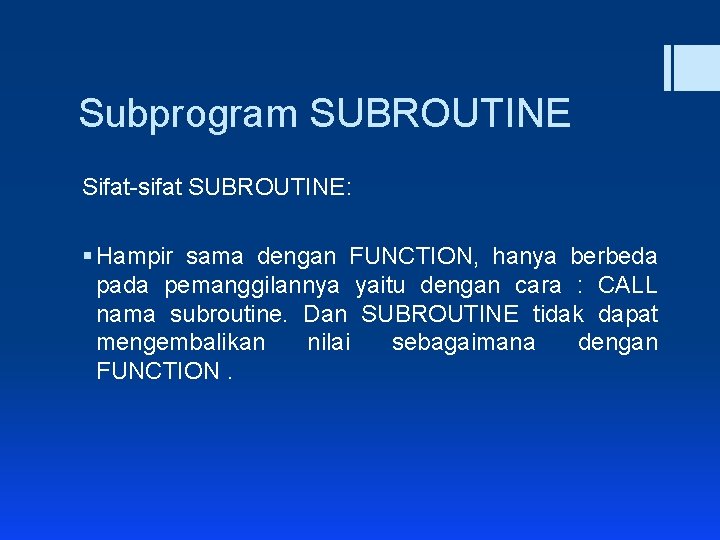 Subprogram SUBROUTINE

Sifat-sifat SUBROUTINE:

▪ Hampir sama dengan FUNCTION, hanya berbeda pada pemanggilannya yaitu dengan cara : CALL nama subroutine. Dan SUBROUTINE tidak dapat mengembalikan nilai sebagaimana dengan FUNCTION .